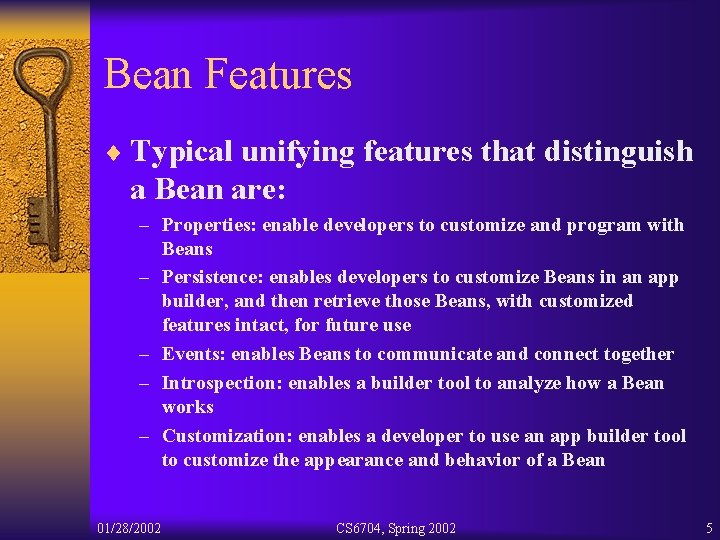 Bean Features

♦ Typical unifying features that distinguish a Bean are:

– Properties: enable developers to customize and program with Beans

– Persistence: enables developers to customize Beans in an app builder, and then retrieve those Beans, with customized features intact, for future use

– Events: enables Beans to communicate and connect together

– Introspection: enables a builder tool to analyze how a Bean works

– Customization: enables a developer to use an app builder tool to customize the appearance and behavior of a Bean

01/28/2002

CS6704, Spring 2002

5